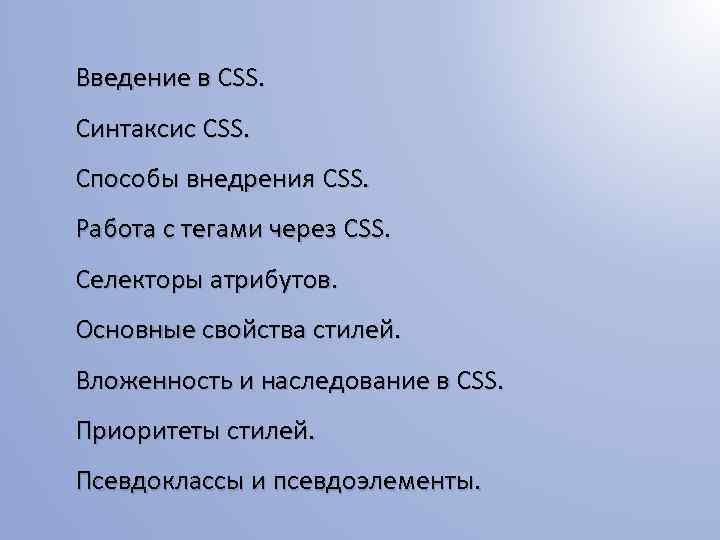 Введение в CSS.

Синтаксис CSS.

Способы внедрения CSS.

Работа с тегами через CSS.

Селекторы атрибутов.

Основные свойства стилей.

Вложенность и наследование в CSS.

Приоритеты стилей.

Псевдоклассы и псевдоэлементы.